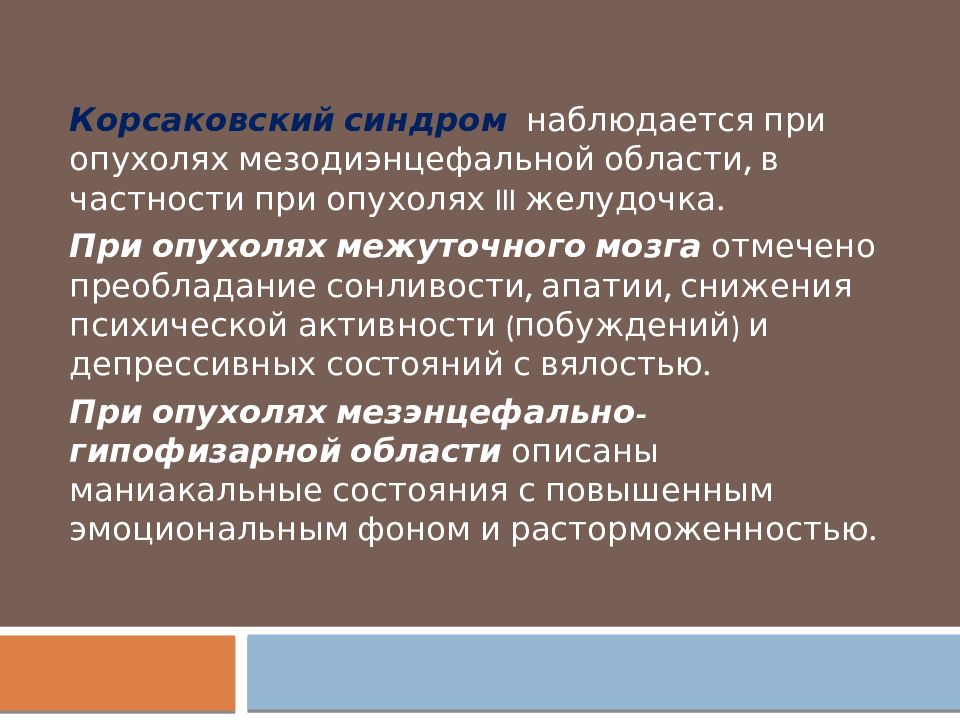 Корсаковский синдром наблюдается при опухолях мезодиэнцефальной области, в частности при опухолях III желудочка.

При опухолях межуточного мозга отмечено преобладание сонливости, апатии, снижения психической активности (побуждений) и депрессивных состояний с вялостью.

При опухолях мезэнцефально-гипофизарной области описаны маниакальные состояния с повышенным эмоциональным фоном и расторможенностью.